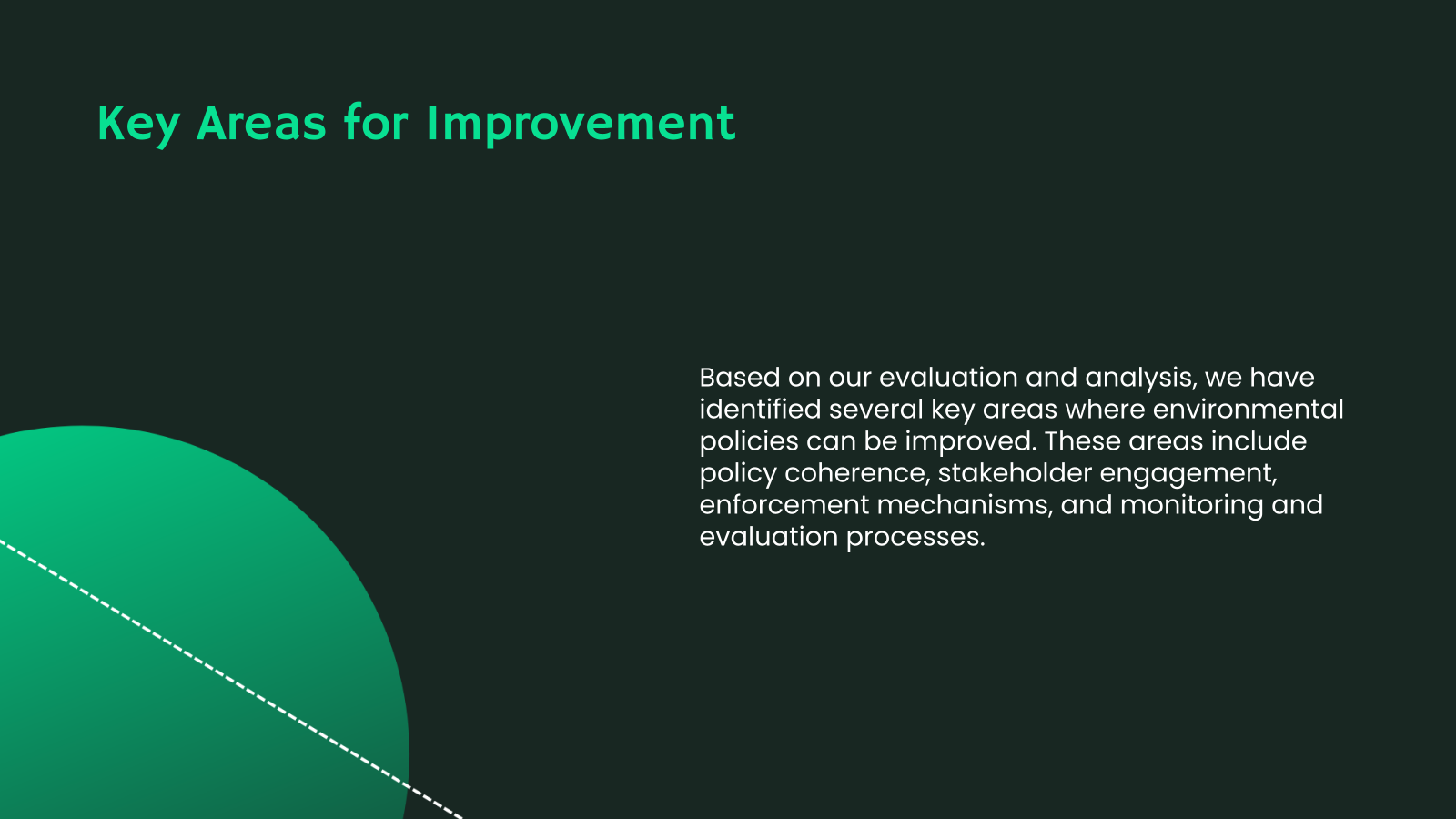 Key Areas for Improvement

Based on our evaluation and analysis, we have identified several key areas where environmental policies can be improved. These areas include policy coherence, stakeholder engagement, enforcement mechanisms, and monitoring and evaluation processes.